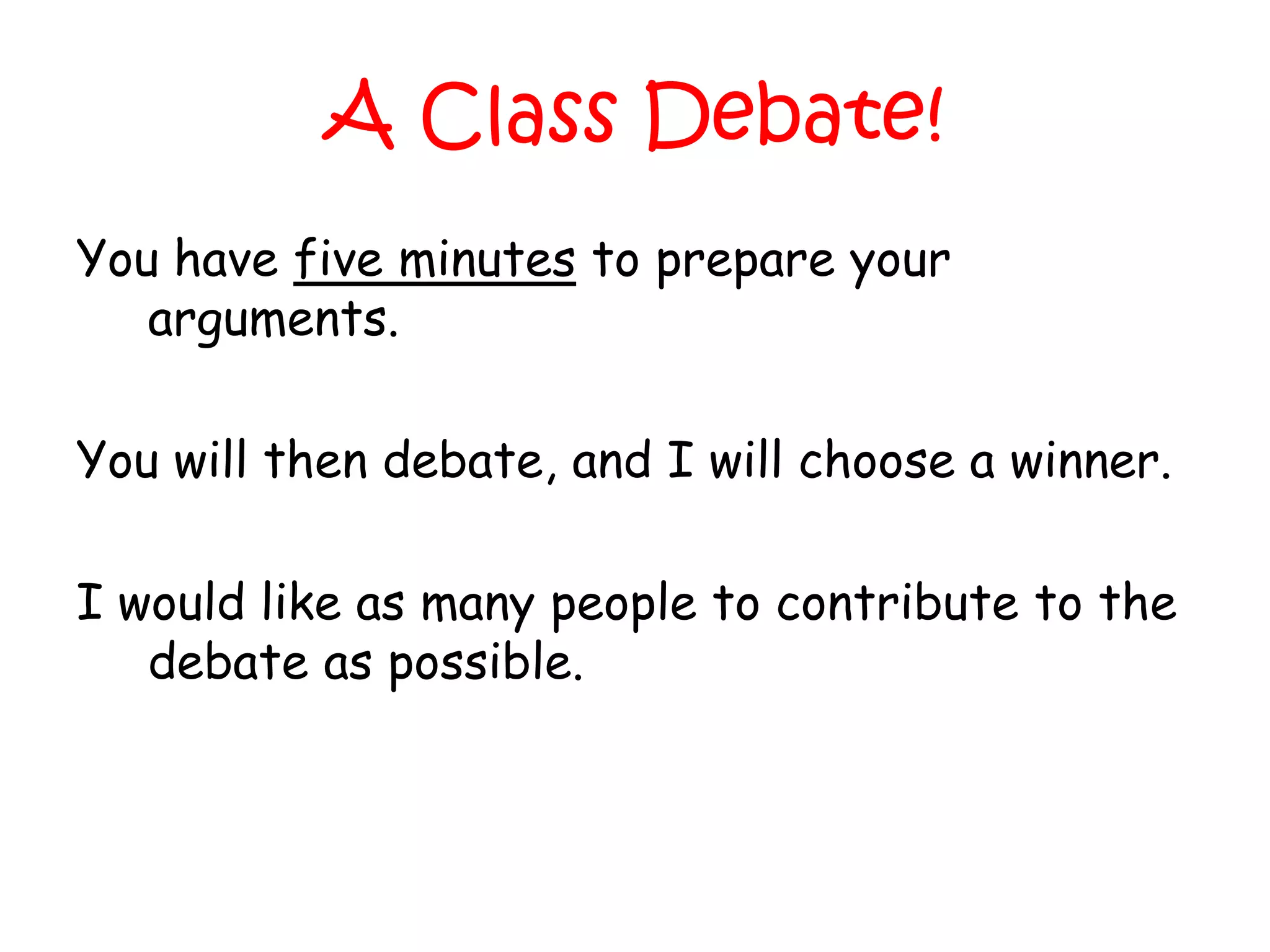 A Class Debate!

You have five minutes to prepare your arguments.

You will then debate, and I will choose a winner.

I would like as many people to contribute to the debate as possible.